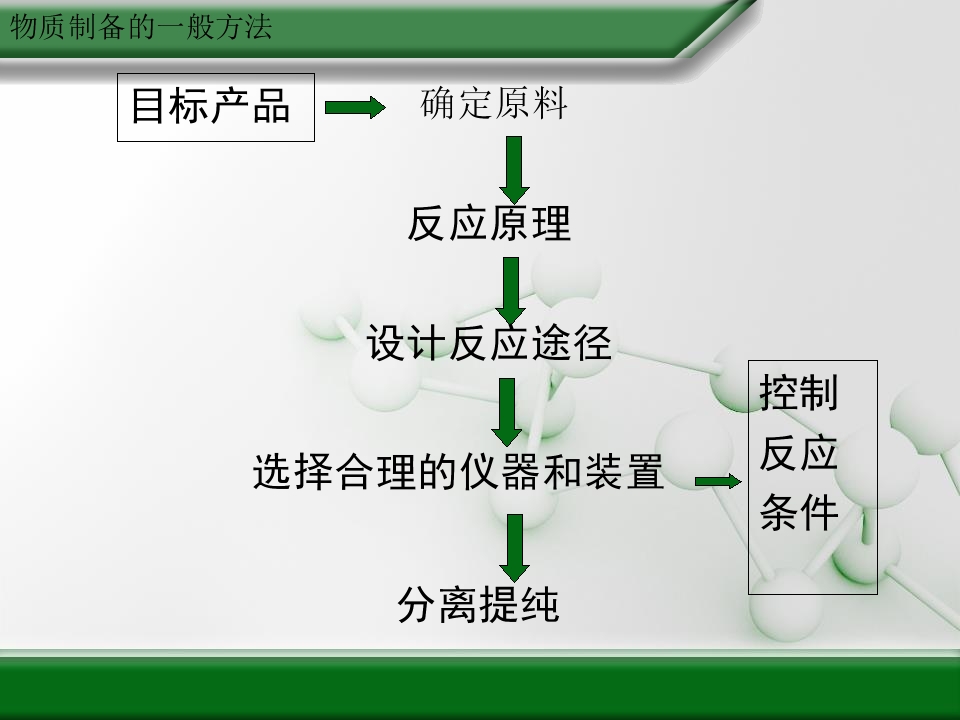 物质制备的一般方法

目标产品

确定原料

反应原理

设计反应途径

选择合理的仪器和装置

控制反应条件

分离提纯